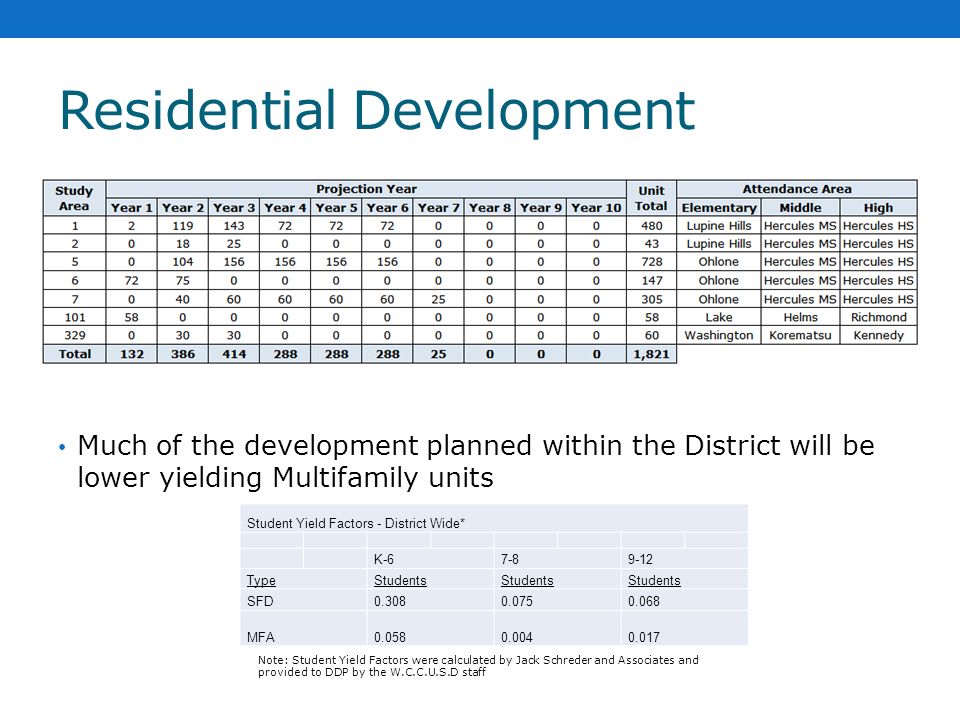 Residential Development

| Study Area | Projection Year | | | | | | | | | | Unit Total | Attendance Area | | |
|---|---|---|---|---|---|---|---|---|---|---|---|---|---|---|
| | Year 1 | Year 2 | Year 3 | Year 4 | Year 5 | Year 6 | Year 7 | Year 8 | Year 9 | Year 10 | | Elementary | Middle | High |
| 1 | 2 | 119 | 143 | 72 | 72 | 72 | 0 | 0 | 0 | 0 | 480 | Lupine Hills | Hercules MS | Hercules HS |
| 2 | 0 | 18 | 25 | 0 | 0 | 0 | 0 | 0 | 0 | 0 | 43 | Lupine Hills | Hercules MS | Hercules HS |
| 5 | 0 | 104 | 156 | 156 | 156 | 156 | 0 | 0 | 0 | 0 | 728 | Ohlone | Hercules MS | Hercules HS |
| 6 | 72 | 75 | 0 | 0 | 0 | 0 | 0 | 0 | 0 | 0 | 147 | Ohlone | Hercules MS | Hercules HS |
| 7 | 0 | 40 | 60 | 60 | 60 | 60 | 25 | 0 | 0 | 0 | 305 | Ohlone | Hercules MS | Hercules HS |
| 101 | 58 | 0 | 0 | 0 | 0 | 0 | 0 | 0 | 0 | 0 | 58 | Lake | Helms | Richmond |
| 329 | 0 | 30 | 30 | 0 | 0 | 0 | 0 | 0 | 0 | 0 | 60 | Washington | Korematsu | Kennedy |
| Total | 132 | 386 | 414 | 288 | 288 | 288 | 25 | 0 | 0 | 0 | 1,821 | | | |

• Much of the development planned within the District will be lower yielding Multifamily units

Student Yield Factors - District Wide*

| | K-6 | 7-8 | 9-12 |
|---|---|---|---|
| Type | Students | Students | Students |
| SFD | 0.308 | 0.075 | 0.068 |
| MFA | 0.058 | 0.004 | 0.017 |

Note: Student Yield Factors were calculated by Jack Schreder and Associates and provided to DDP by the W.C.C.U.S.D staff